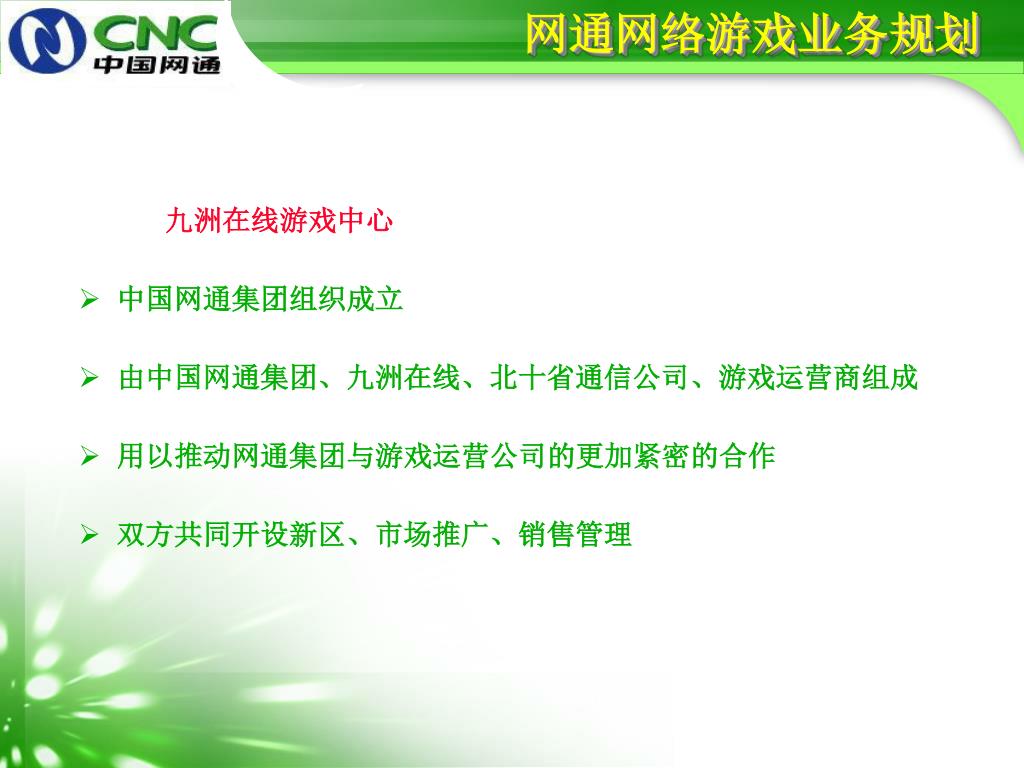 CNC
中国网通

网通网络游戏业务规划

九洲在线游戏中心

➢ 中国网通集团组织成立

➢ 由中国网通集团、九洲在线、北十省通信公司、游戏运营商组成

➢ 用以推动网通集团与游戏运营公司的更加紧密的合作

➢ 双方共同开设新区、市场推广、销售管理